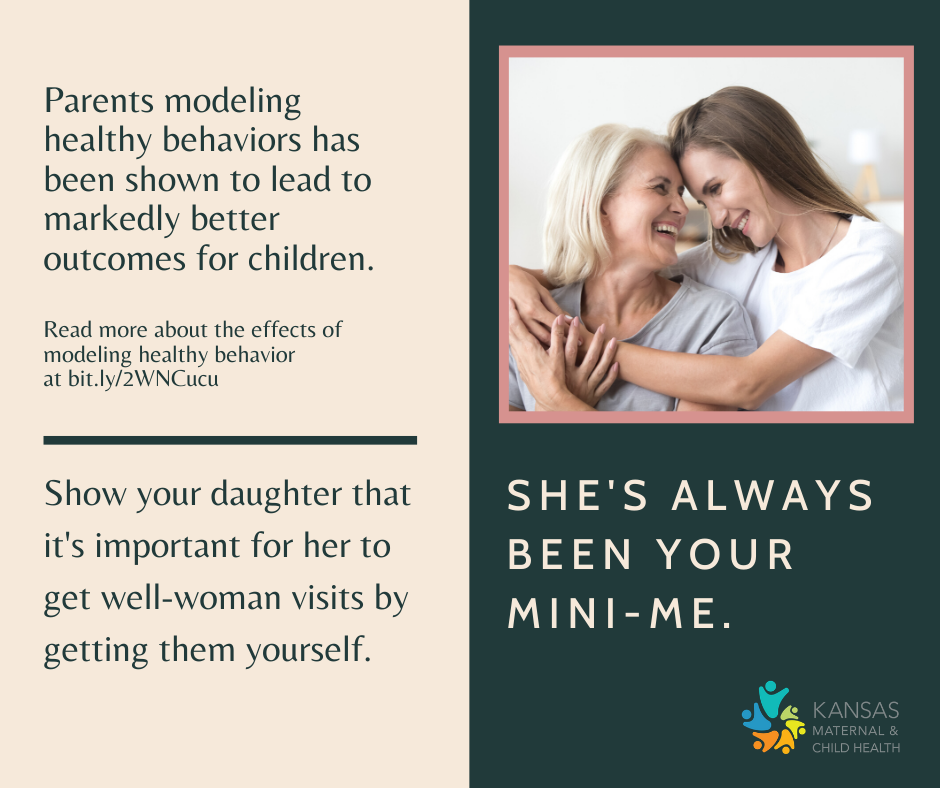 Parents modeling healthy behaviors has been shown to lead to markedly better outcomes for children.

Read more about the effects of modeling healthy behavior at bit.ly/2WNCucu

Show your daughter that it's important for her to get well-woman visits by getting them yourself.

SHE'S ALWAYS BEEN YOUR MINI-ME.

KANSAS
MATERNAL &
CHILD HEALTH